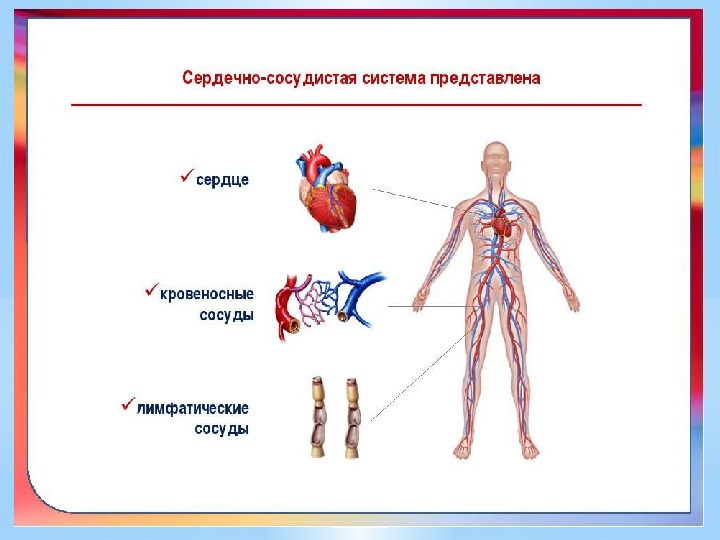 Сердечно-сосудистая система представлена

✓ сердце

✓ кровеносные сосуды

✓ лимфатические сосуды